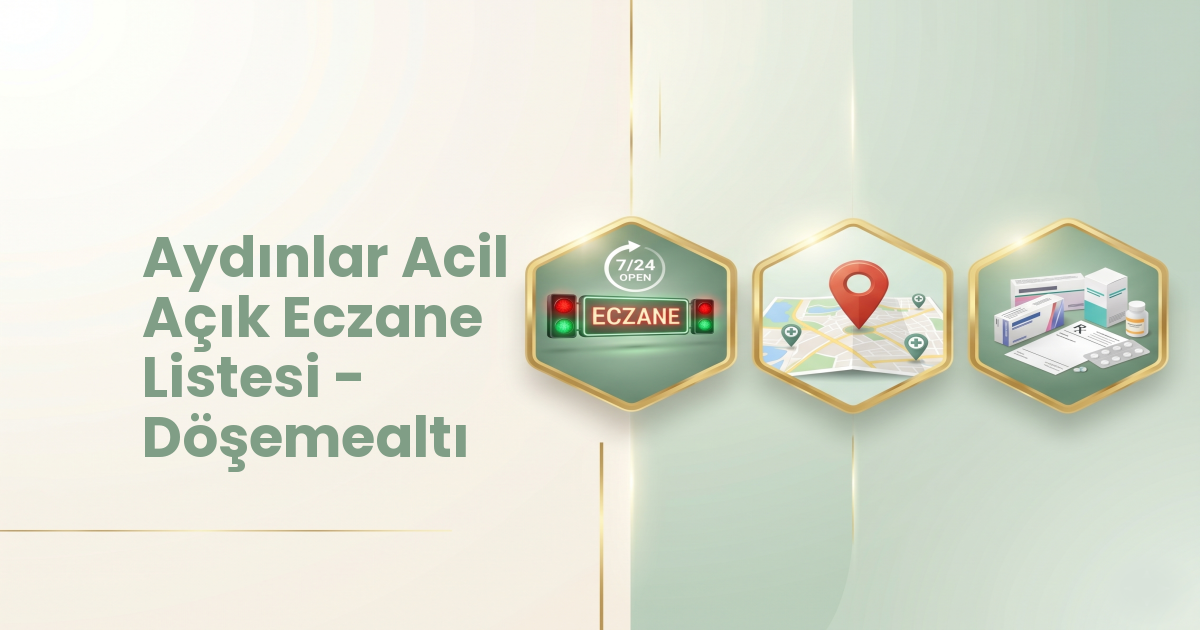 Aydınlar Acil Açık Eczane Listesi - Döşemealtı

7/24
OPEN

ECZANE